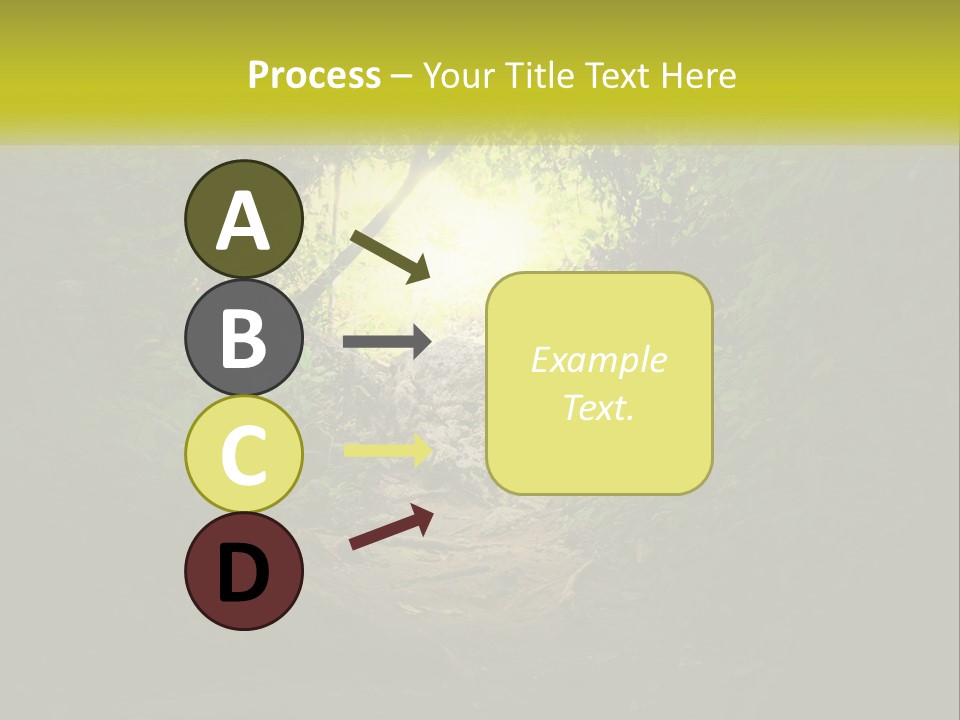 Process – Your Title Text Here

A

B

C

D

Example Text.